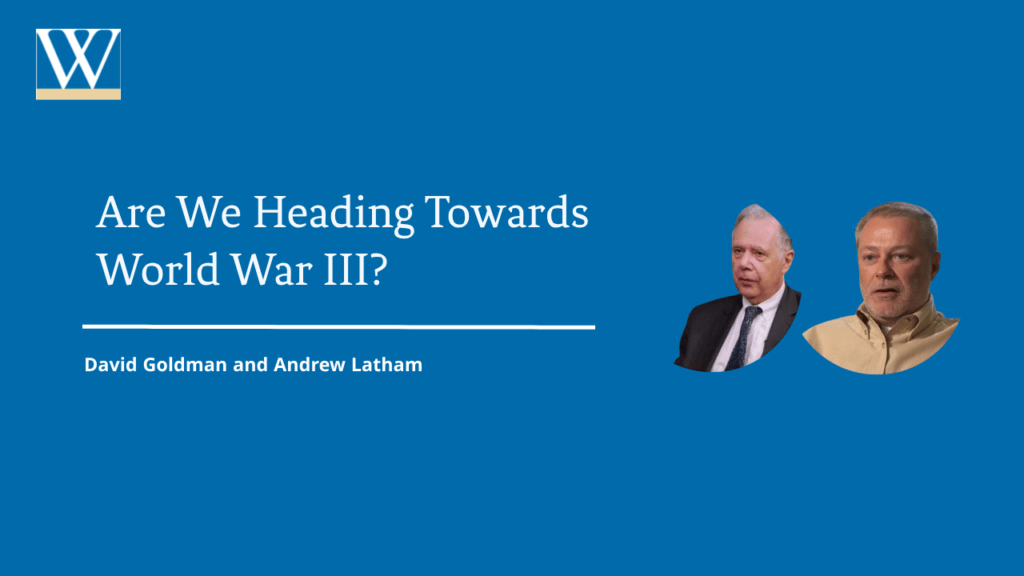 W

Are We Heading Towards World War III?

David Goldman and Andrew Latham